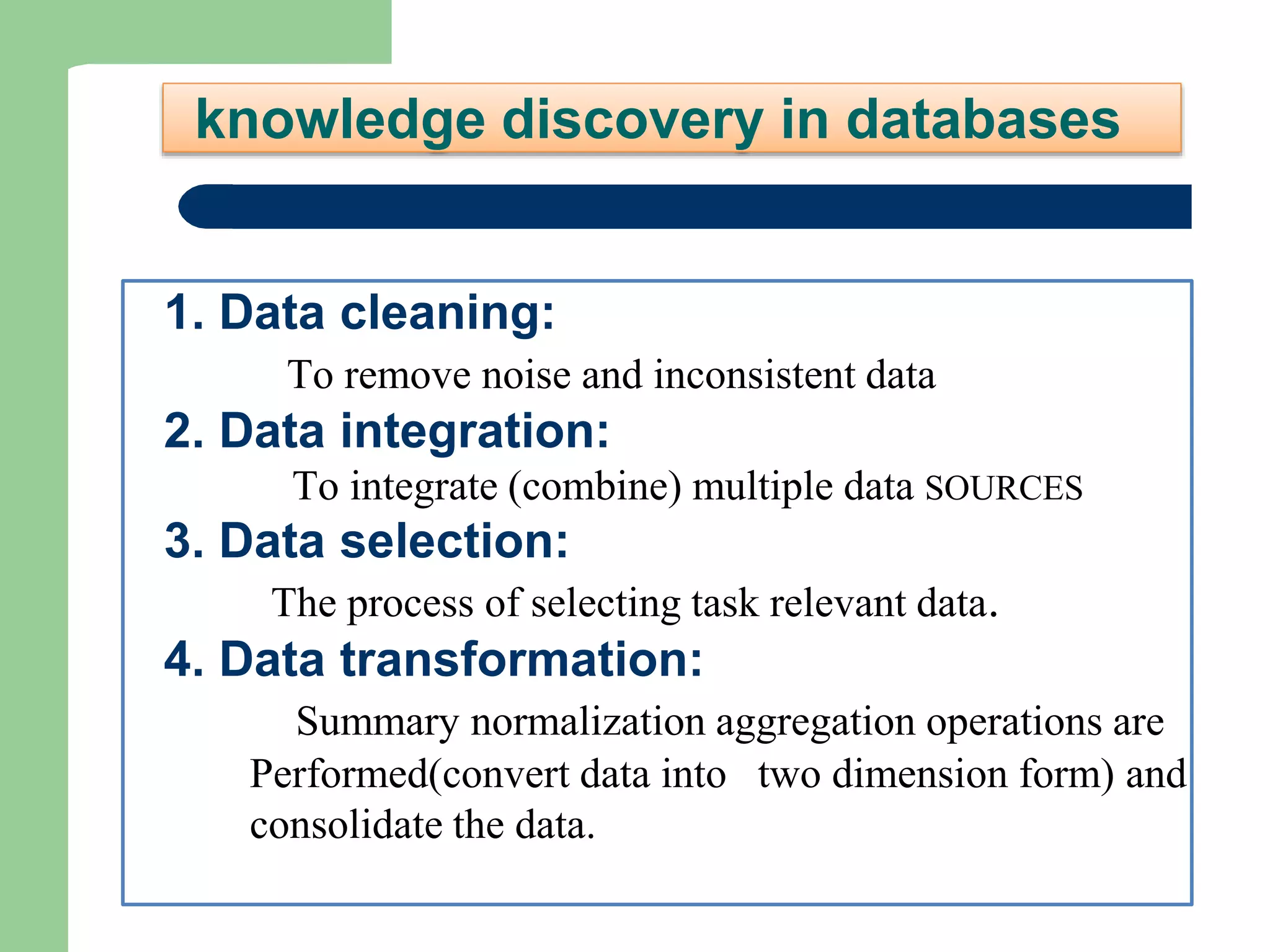 knowledge discovery in databases

1. Data cleaning:

To remove noise and inconsistent data

2. Data integration:

To integrate (combine) multiple data SOURCES

3. Data selection:

The process of selecting task relevant data.

4. Data transformation:

Summary normalization aggregation operations are Performed(convert data into two dimension form) and consolidate the data.